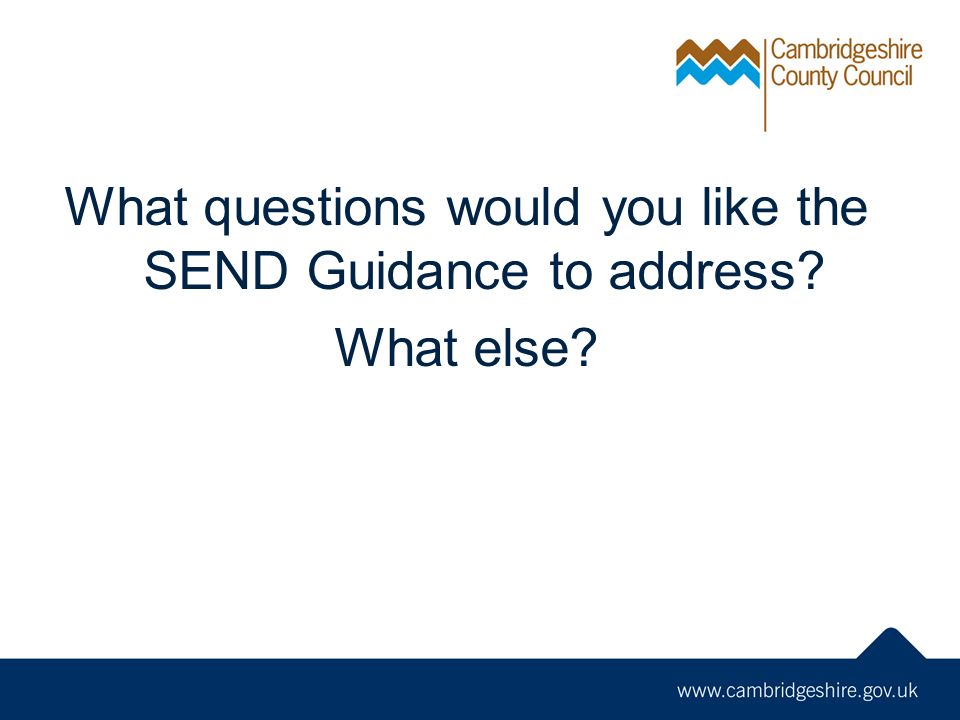 Cambridgeshire County Council

What questions would you like the SEND Guidance to address?

What else?

www.cambridgeshire.gov.uk